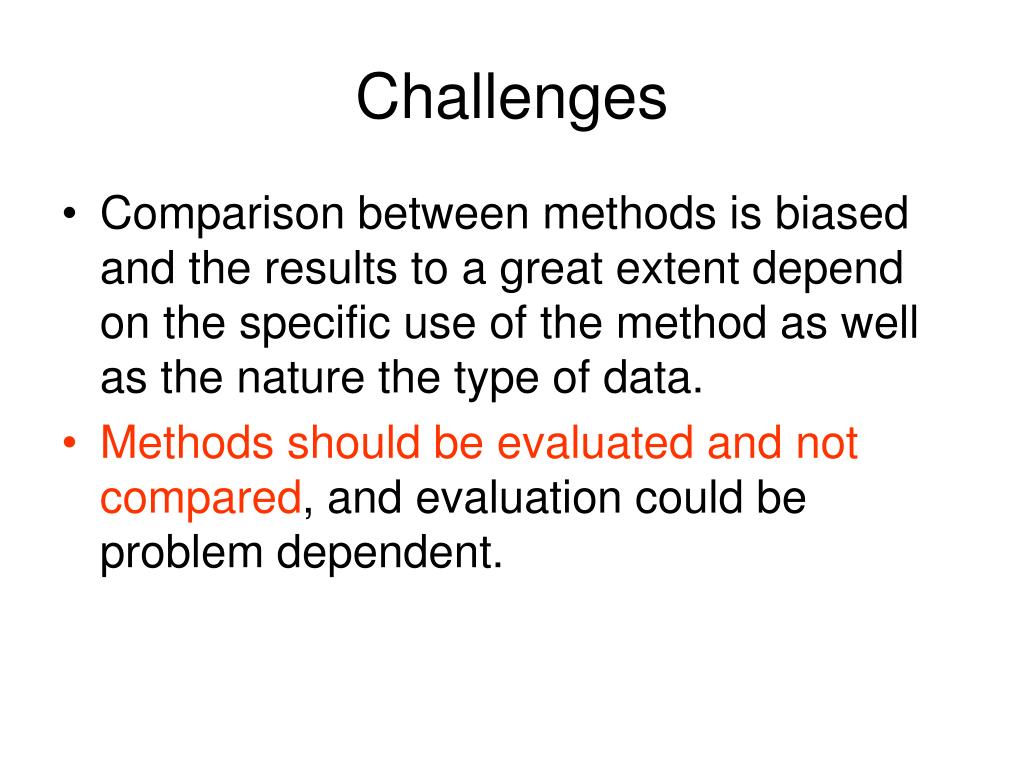 Challenges

• Comparison between methods is biased and the results to a great extent depend on the specific use of the method as well as the nature the type of data.
• Methods should be evaluated and not compared, and evaluation could be problem dependent.